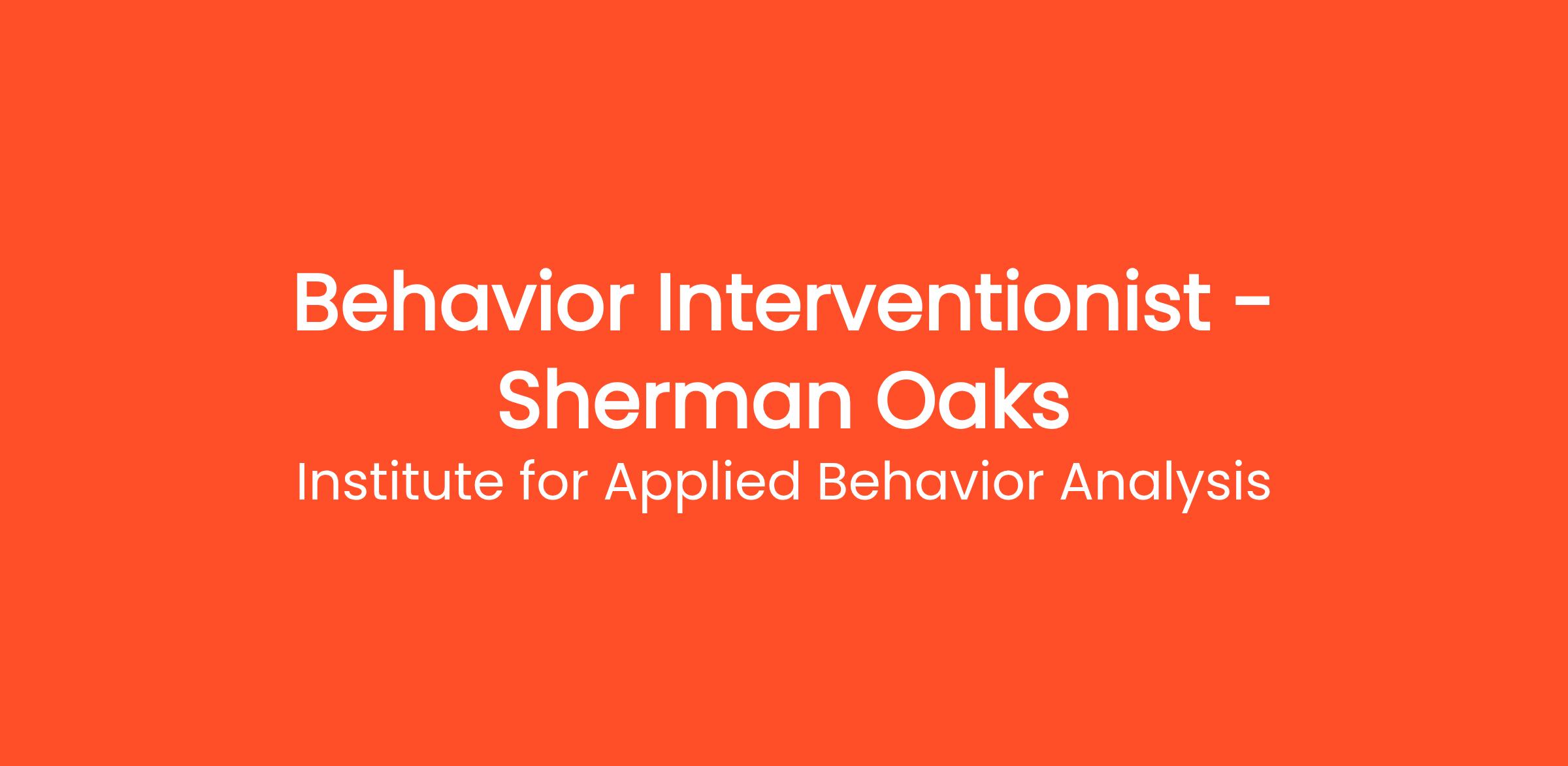 Behavior Interventionist - Sherman Oaks

Institute for Applied Behavior Analysis